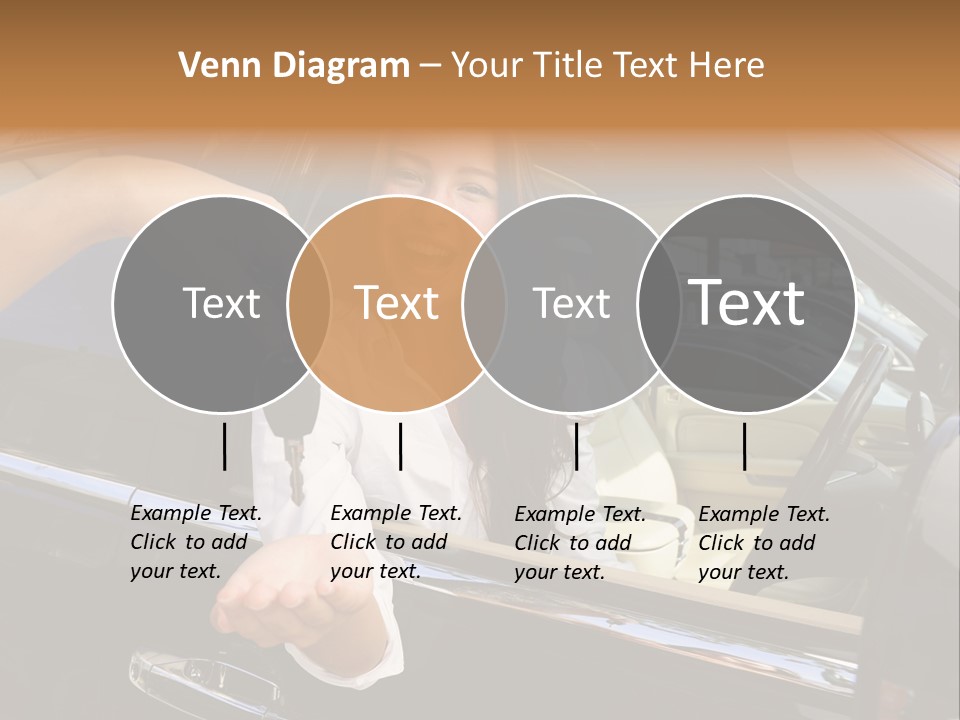 Venn Diagram – Your Title Text Here

Text

Text

Text

Text

Example Text. Click to add your text.

Example Text. Click to add your text.

Example Text. Click to add your text.

Example Text. Click to add your text.